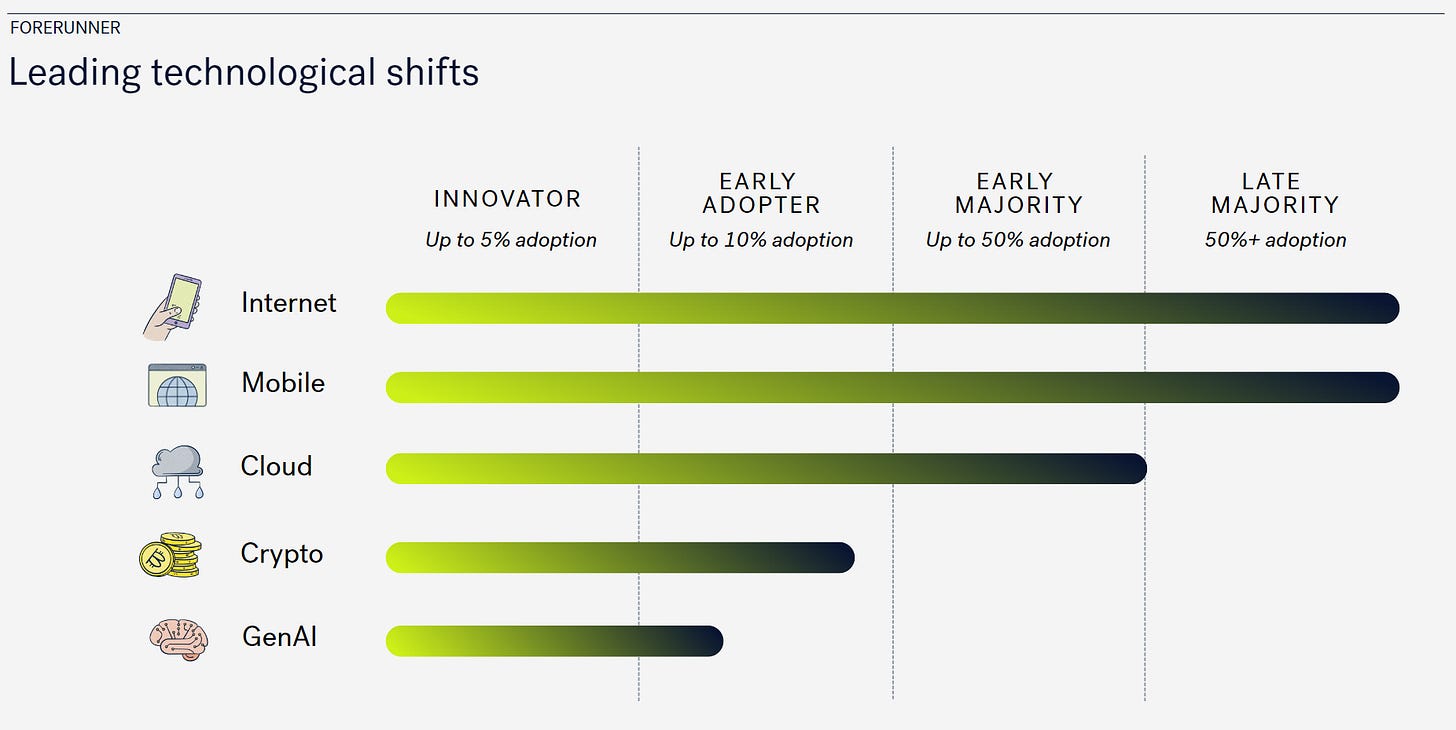 FORERUNNER

Leading technological shifts

INNOVATOR
Up to 5% adoption

EARLY ADOPTER
Up to 10% adoption

EARLY MAJORITY
Up to 50% adoption

LATE MAJORITY
50%+ adoption

Internet

Mobile

Cloud

Crypto

GenAI